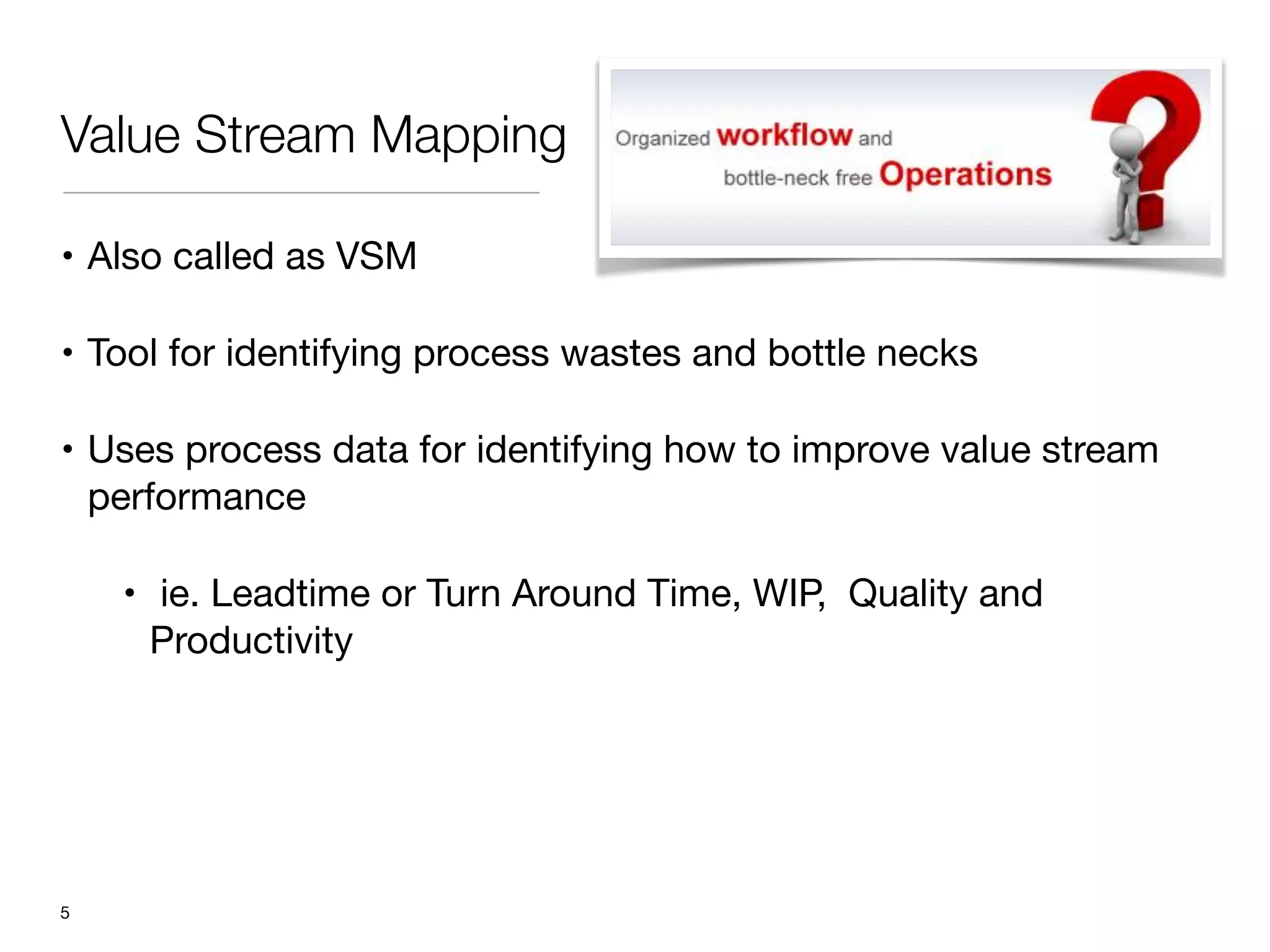 Value Stream Mapping

Organized workflow and bottle-neck free Operations

• Also called as VSM

• Tool for identifying process wastes and bottle necks

• Uses process data for identifying how to improve value stream performance

• ie. Leadtime or Turn Around Time, WIP, Quality and Productivity

5